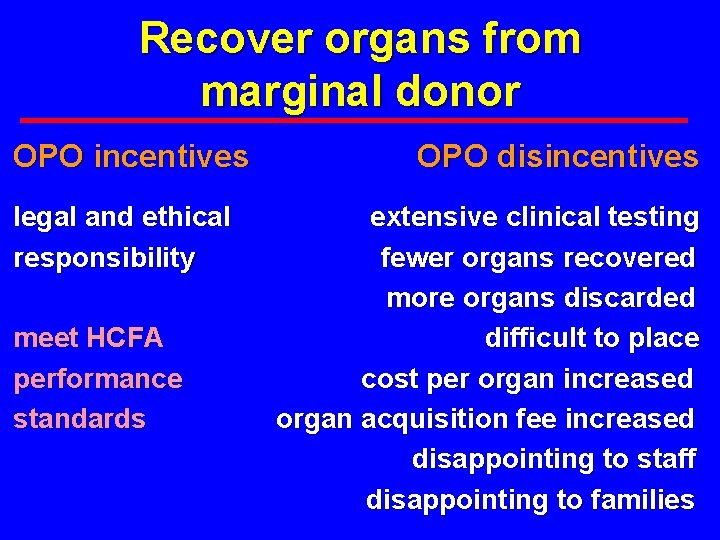 Recover organs from marginal donor

OPO incentives

legal and ethical responsibility

meet HCFA performance standards

OPO disincentives

extensive clinical testing
fewer organs recovered
more organs discarded
difficult to place
cost per organ increased
organ acquisition fee increased
disappointing to staff
disappointing to families